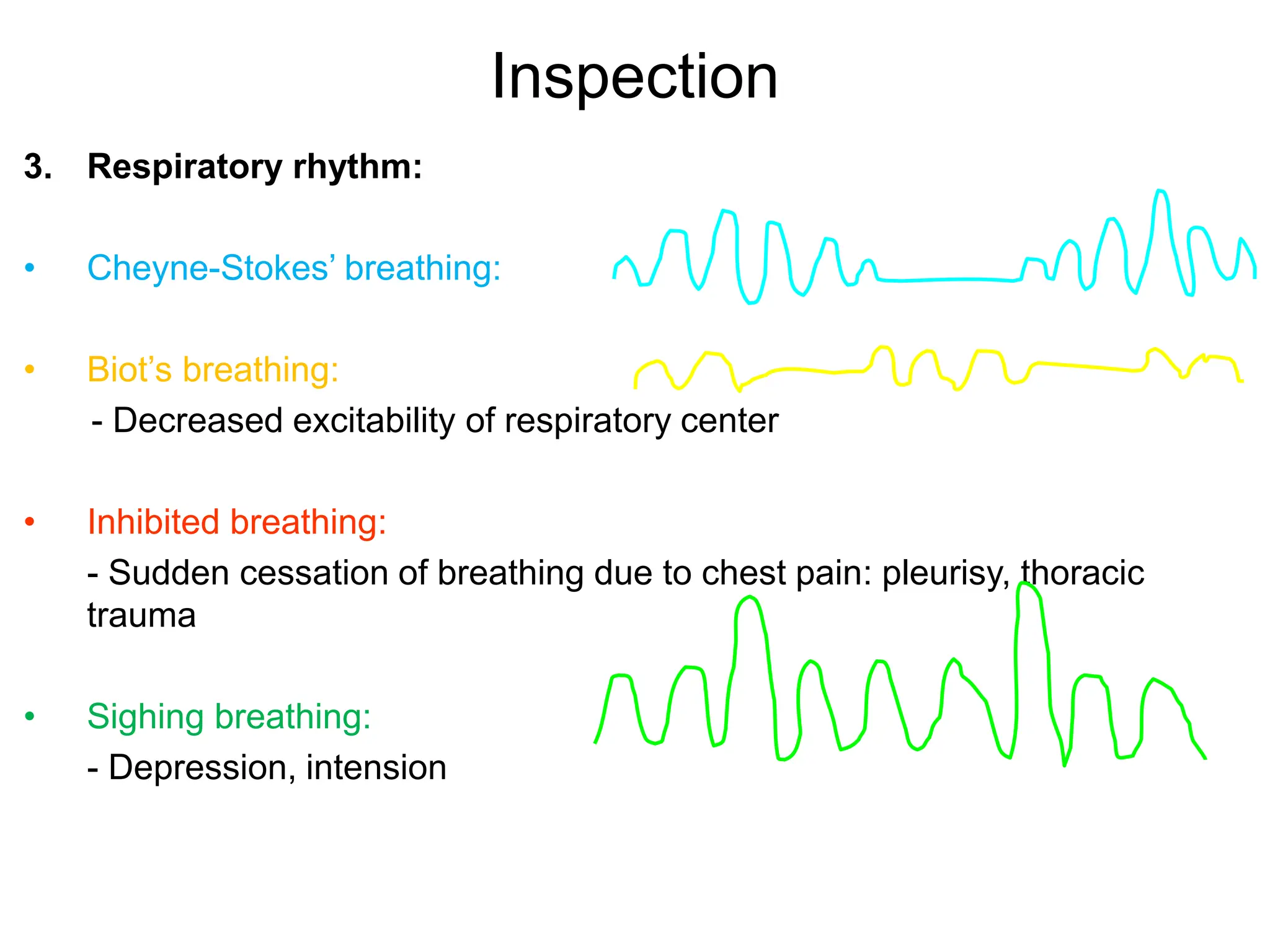 Inspection

3. Respiratory rhythm:

• Cheyne-Stokes’ breathing:

• Biot’s breathing:

- Decreased excitability of respiratory center

• Inhibited breathing:

- Sudden cessation of breathing due to chest pain: pleurisy, thoracic trauma

• Sighing breathing:

- Depression, intension